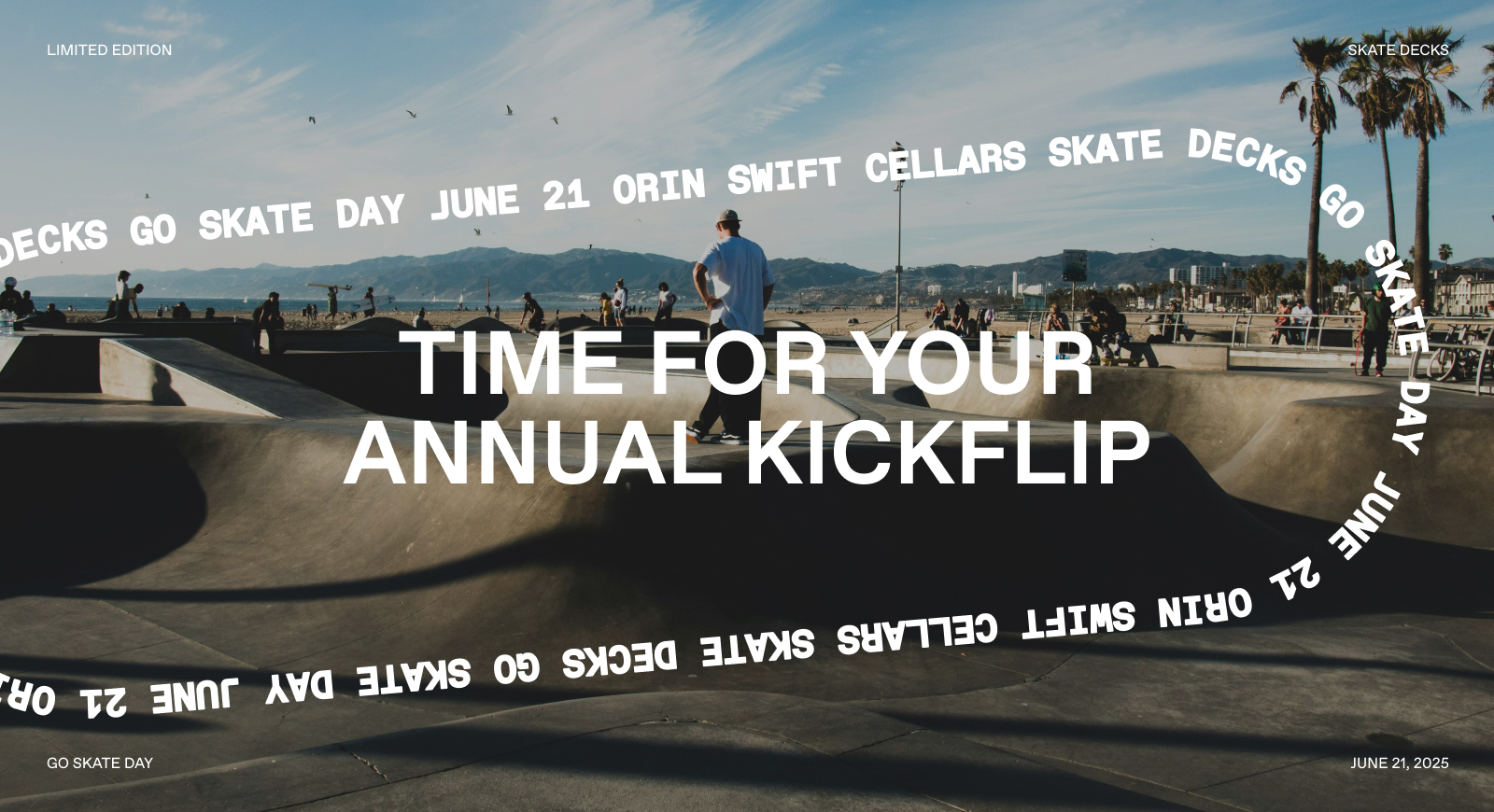 LIMITED EDITION

SKATE DECKS

DECKS GO SKATE DAY JUNE 21 ORIN SWIFT CELLARS SKATE DECKS GO SKATE DAY JUNE 21 ORIN SWIFT CELLARS SKATE DECKS GO SKATE DAY JUNE 21 ORI

TIME FOR YOUR ANNUAL KICKFLIP

GO SKATE DAY

JUNE 21, 2025